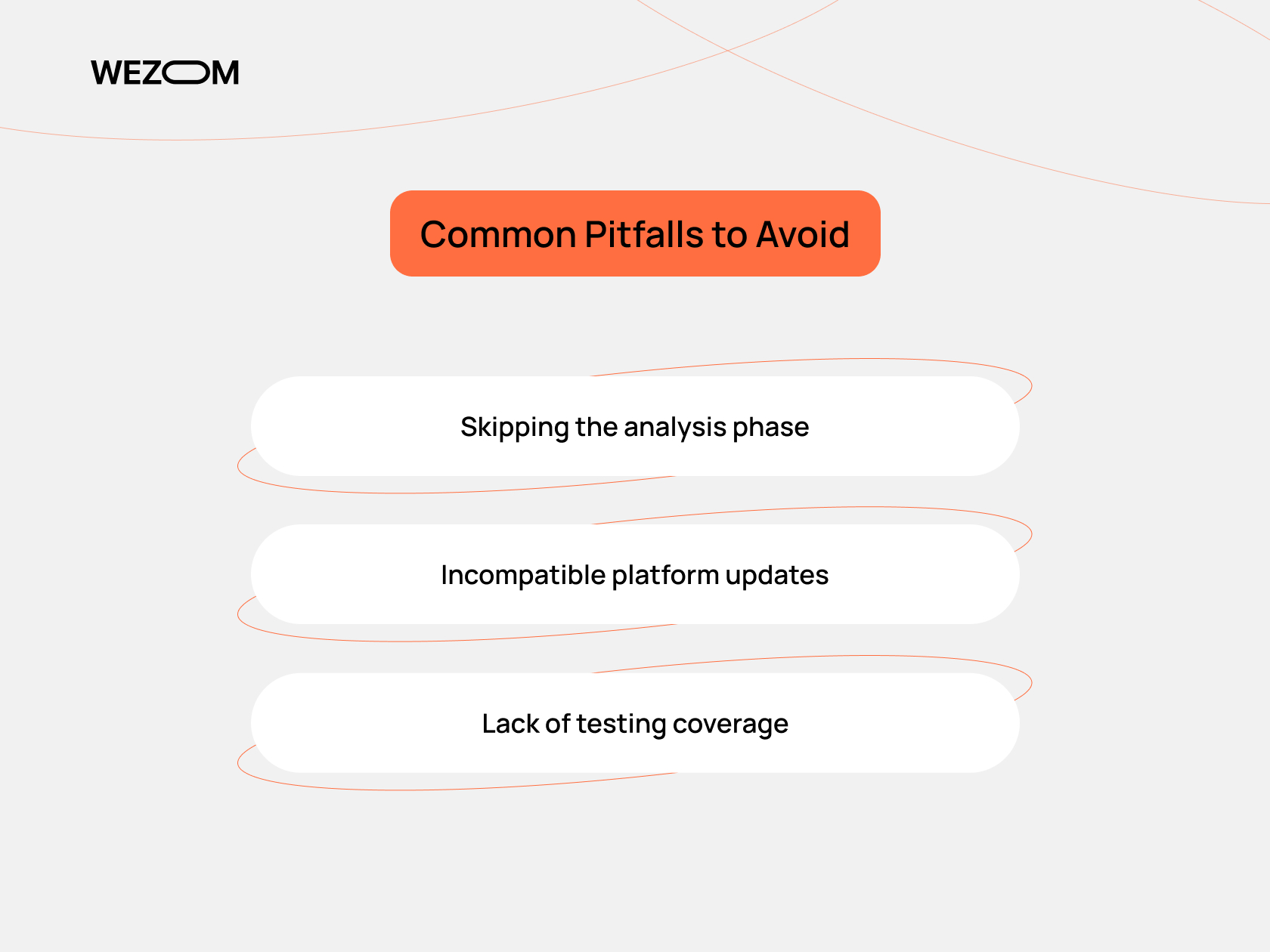 WEZOM

Common Pitfalls to Avoid

Skipping the analysis phase

Incompatible platform updates

Lack of testing coverage